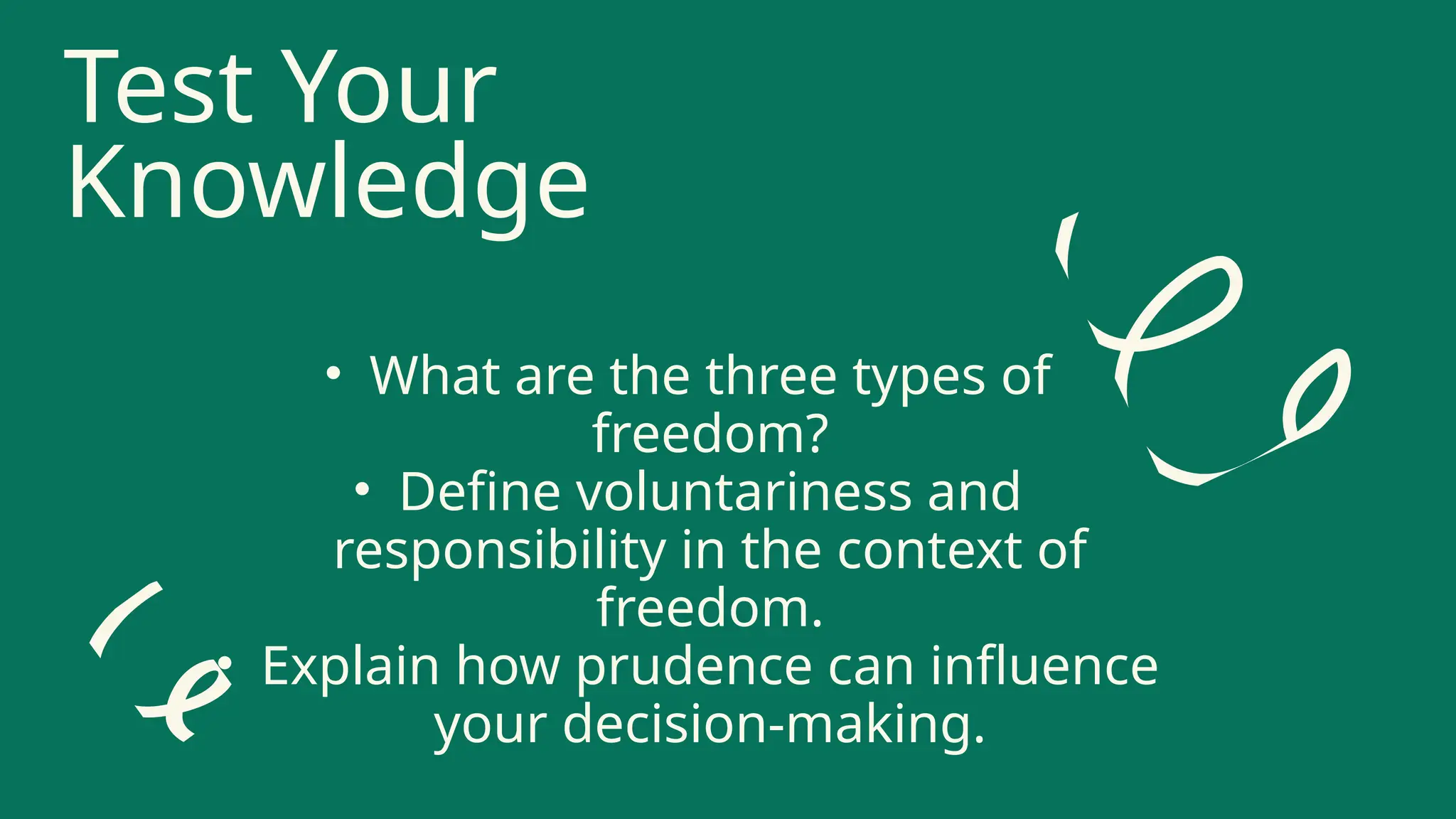 Test Your Knowledge

• What are the three types of freedom?
• Define voluntariness and responsibility in the context of freedom.
• Explain how prudence can influence your decision-making.